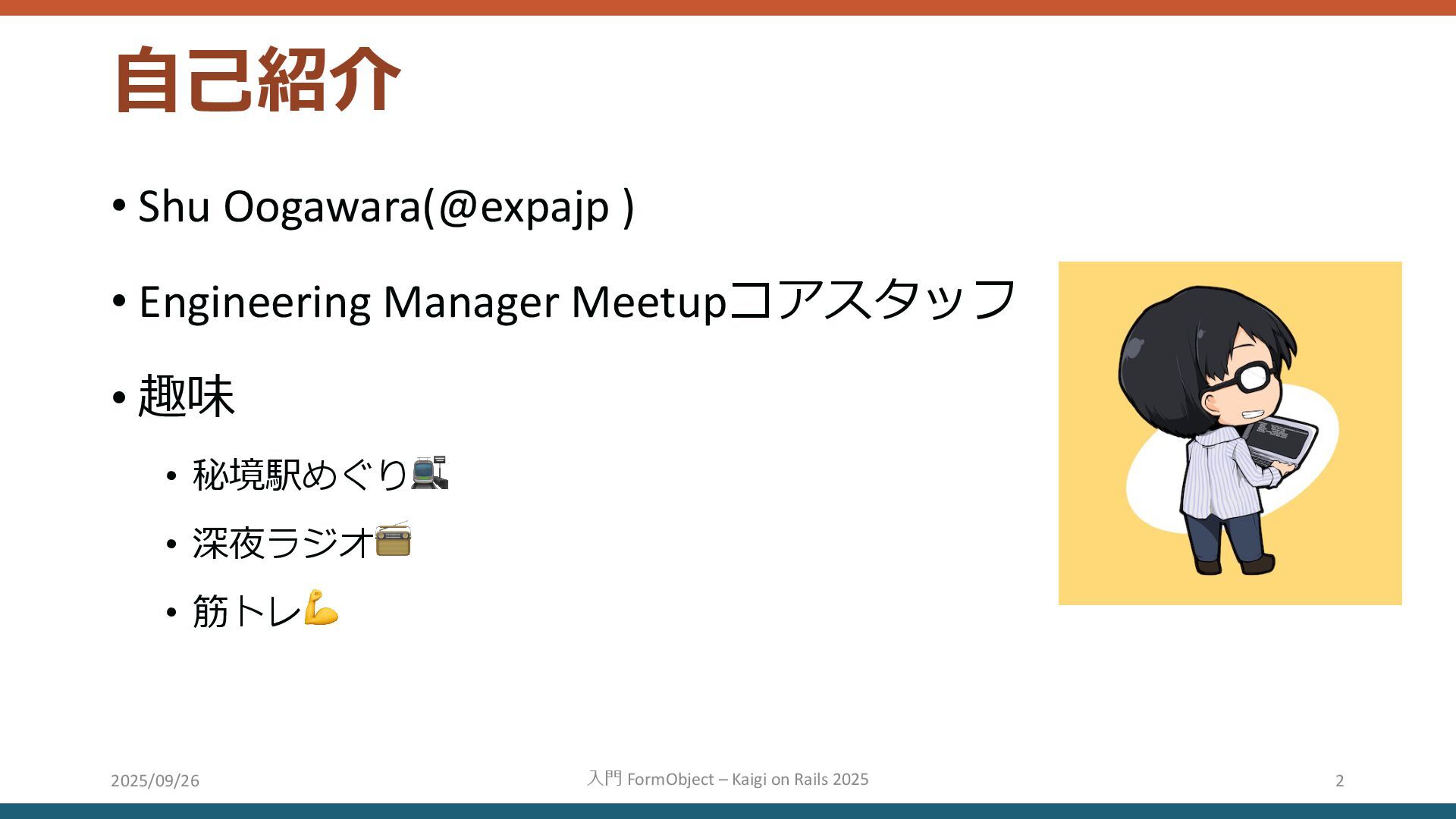 自己紹介

• Shu Oogawara(@expajp )

• Engineering Manager Meetupコアスタッフ

• 趣味

• 秘境駅めぐり🚉

• 深夜ラジオ📻

• 筋トレ💪

2025/09/26

入門 FormObject – Kaigi on Rails 2025

2